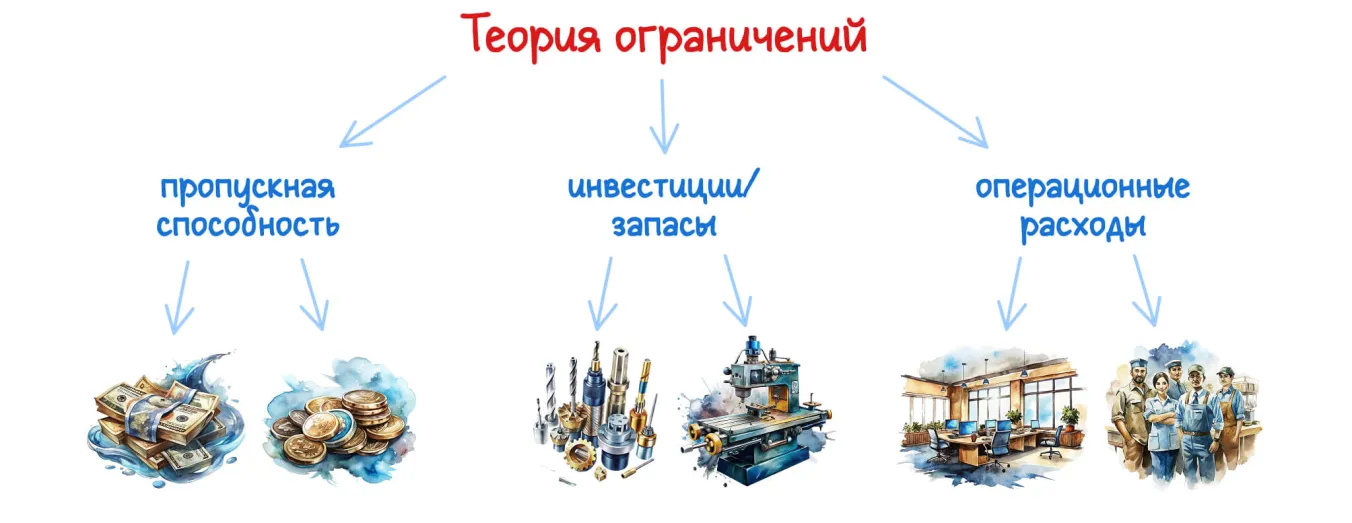 Теория ограничений

пропускная способность

инвестиции/ запасы

операционные расходы